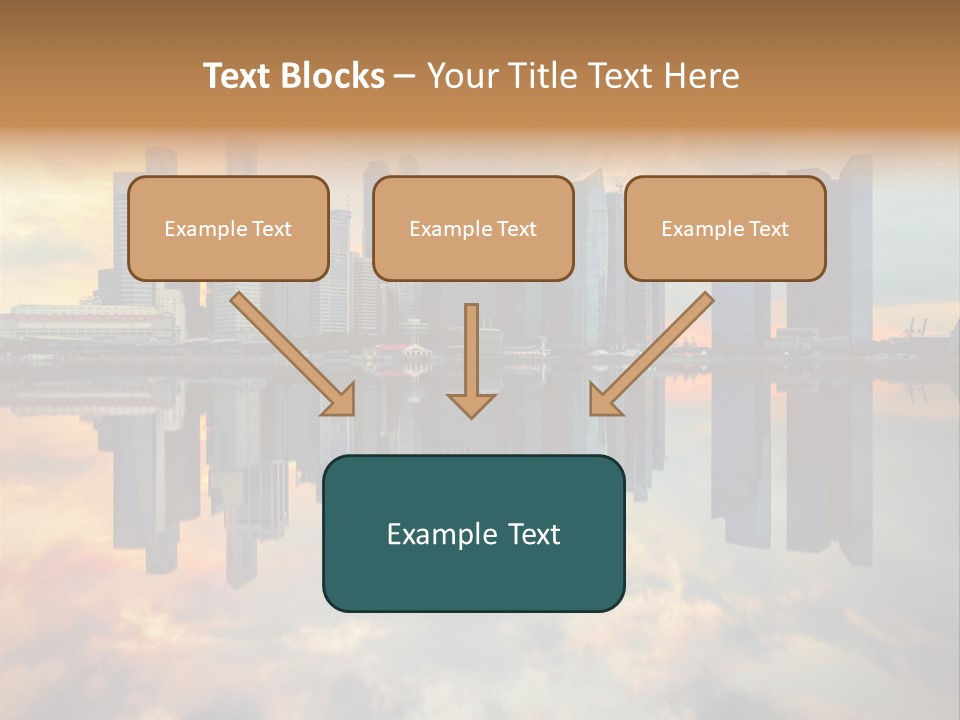 Text Blocks – Your Title Text Here

Example Text

Example Text

Example Text

Example Text